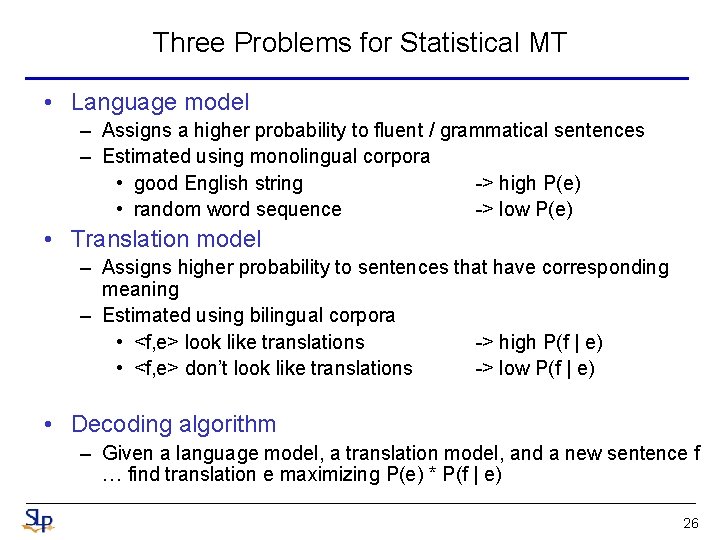 Three Problems for Statistical MT

• Language model
– Assigns a higher probability to fluent / grammatical sentences
– Estimated using monolingual corpora
• good English string -> high P(e)
• random word sequence -> low P(e)

• Translation model
– Assigns higher probability to sentences that have corresponding meaning
– Estimated using bilingual corpora
• <f,e> look like translations -> high P(f | e)
• <f,e> don't look like translations -> low P(f | e)

• Decoding algorithm
– Given a language model, a translation model, and a new sentence f … find translation e maximizing P(e) * P(f | e)

SLP

26